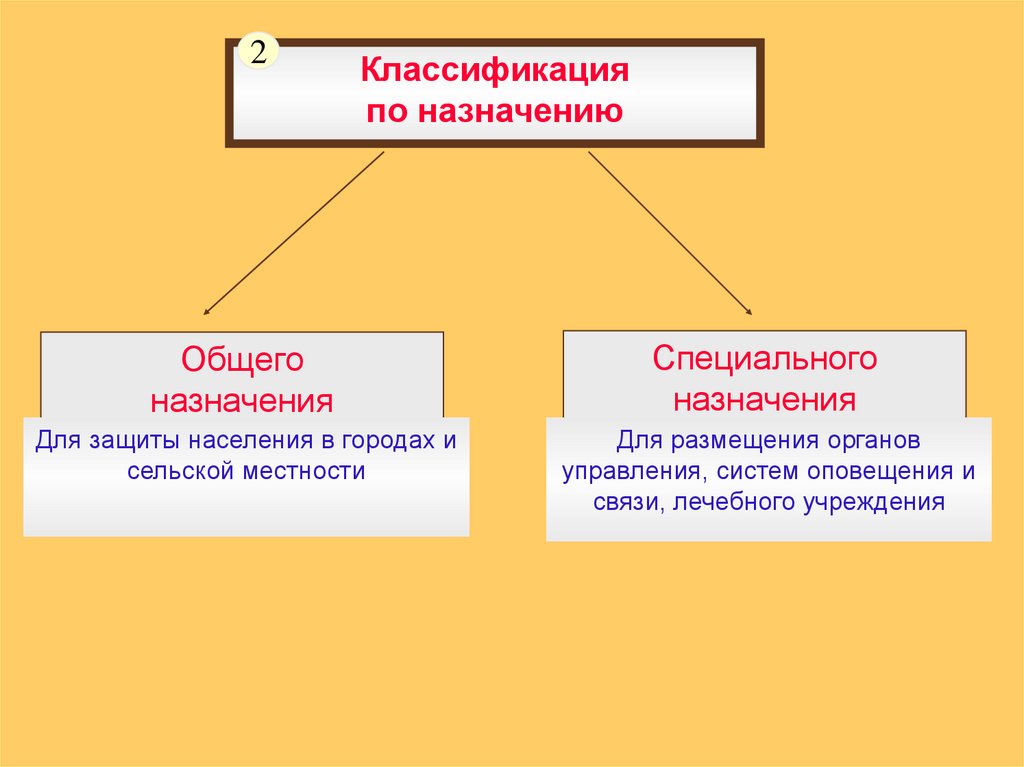 2

Классификация по назначению

Общего назначения

Для защиты населения в городах и сельской местности

Специального назначения

Для размещения органов управления, систем оповещения и связи, лечебного учреждения